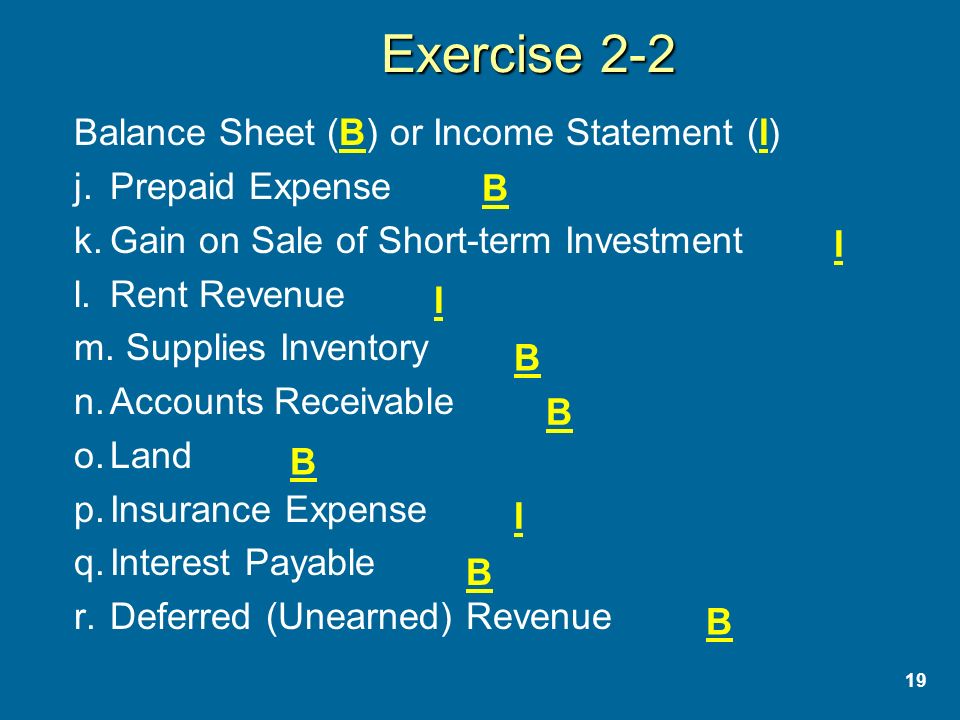 Exercise 2-2

Balance Sheet (B) or Income Statement (I)

j. Prepaid Expense B

k. Gain on Sale of Short-term Investment I

l. Rent Revenue I

m. Supplies Inventory B

n. Accounts Receivable B

o. Land B

p. Insurance Expense I

q. Interest Payable B

r. Deferred (Unearned) Revenue B

19